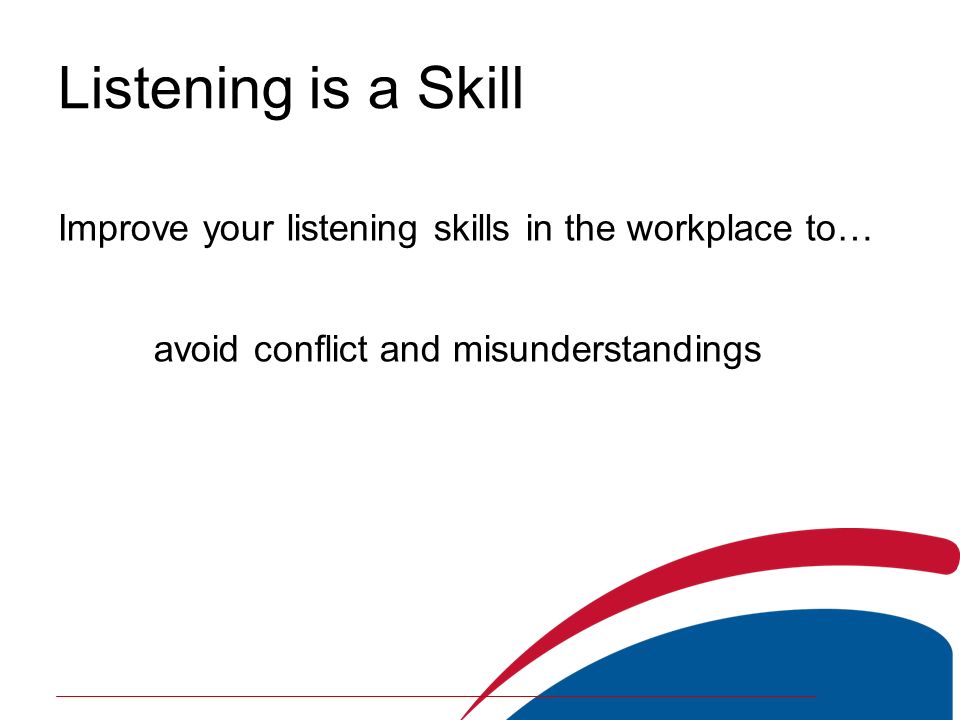 Listening is a Skill

Improve your listening skills in the workplace to…

avoid conflict and misunderstandings